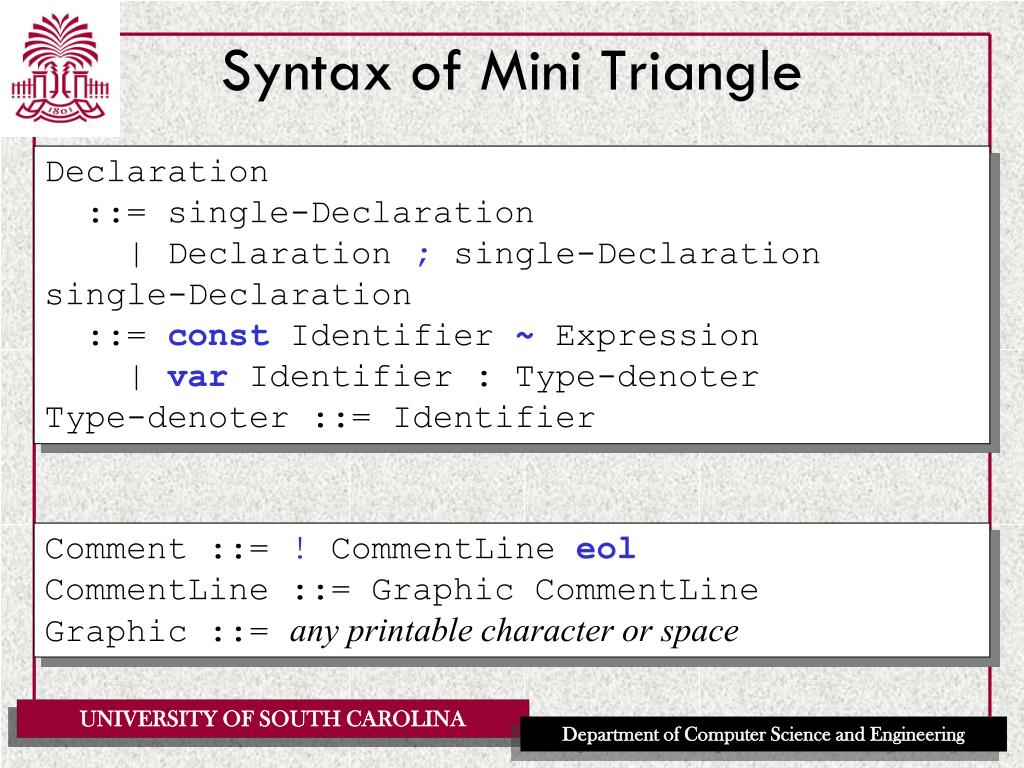 1801

Syntax of Mini Triangle

Declaration
::= single-Declaration
| Declaration ; single-Declaration
single-Declaration
::= const Identifier ~ Expression
| var Identifier : Type-denoter
Type-denoter ::= Identifier

Comment ::= ! CommentLine eol
CommentLine ::= Graphic CommentLine
Graphic ::= any printable character or space

UNIVERSITY OF SOUTH CAROLINA

Department of Computer Science and Engineering